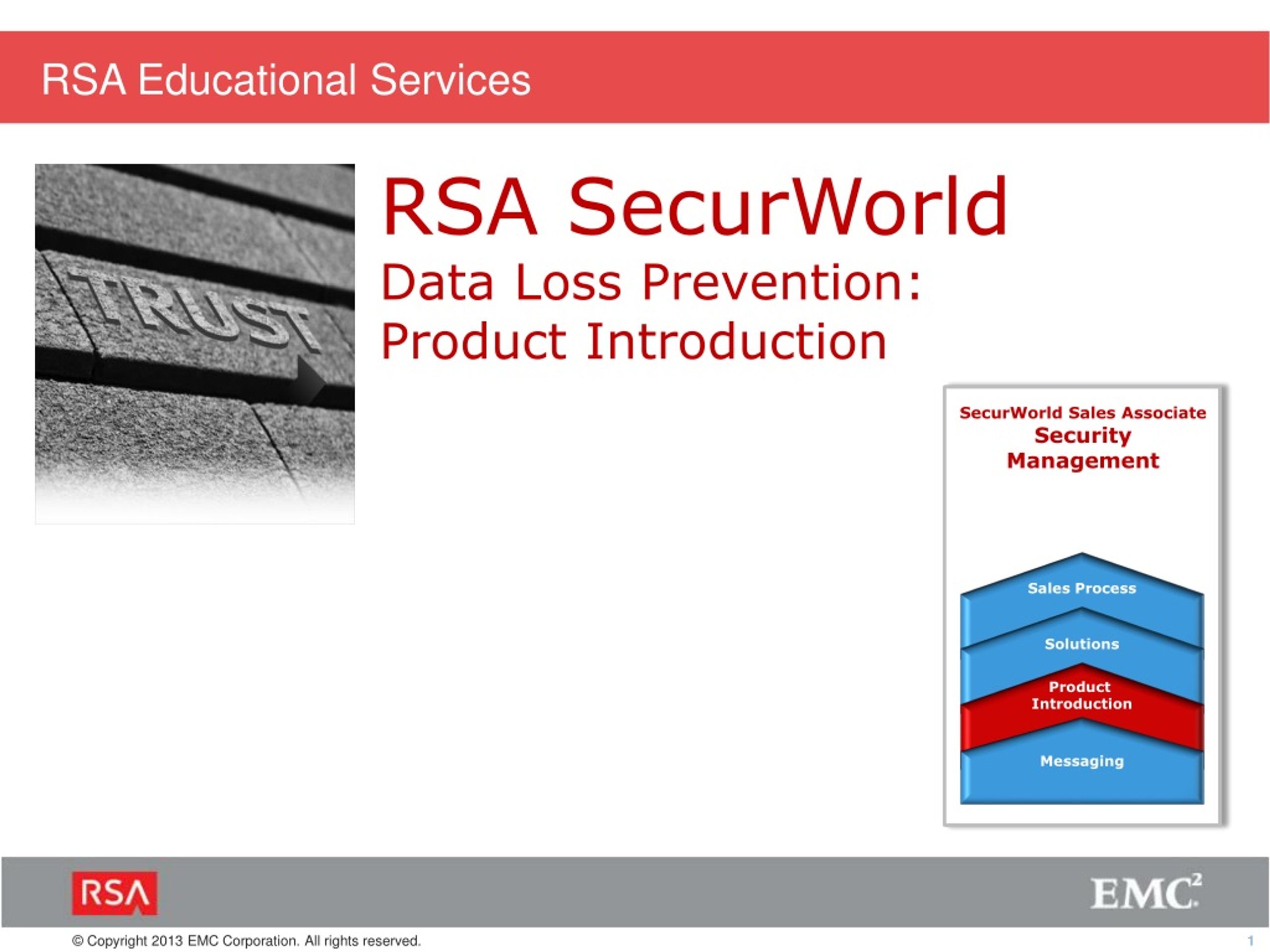 RSA Educational Services

TRUST

RSA SecurWorld

Data Loss Prevention: Product Introduction

SecurWorld Sales Associate
Security Management

Sales Process

Solutions

Product Introduction

Messaging

RSA

EMC$^2$

© Copyright 2013 EMC Corporation. All rights reserved.

1